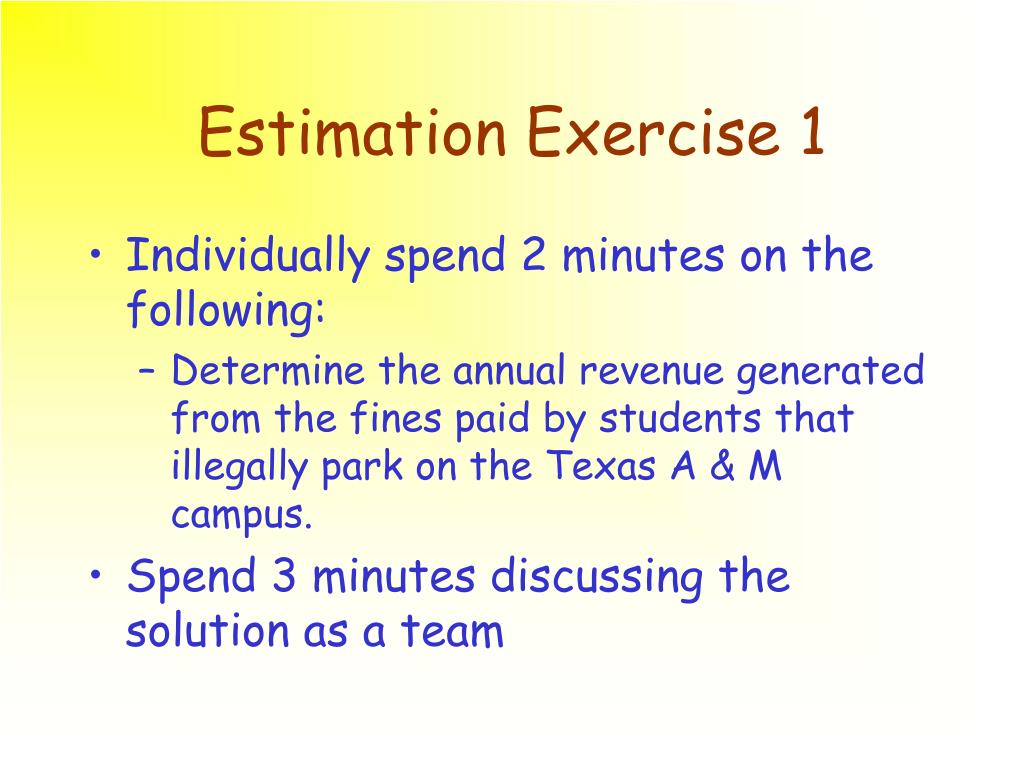 Estimation Exercise 1

• Individually spend 2 minutes on the following:
– Determine the annual revenue generated from the fines paid by students that illegally park on the Texas A & M campus.

• Spend 3 minutes discussing the solution as a team